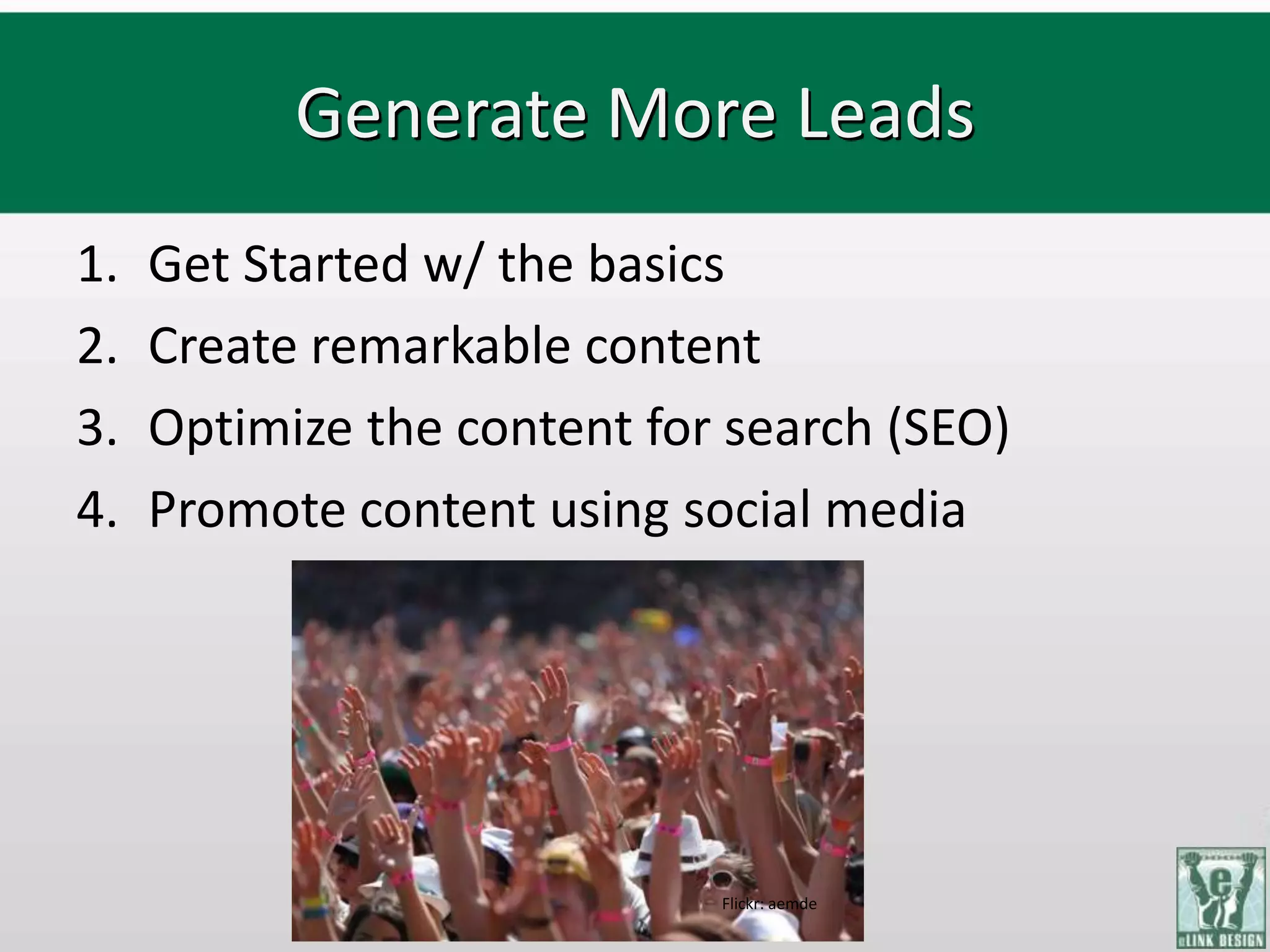 Generate More Leads

1. Get Started w/ the basics
2. Create remarkable content
3. Optimize the content for search (SEO)
4. Promote content using social media

Flickr: aemde

e
eLINK DESIGN